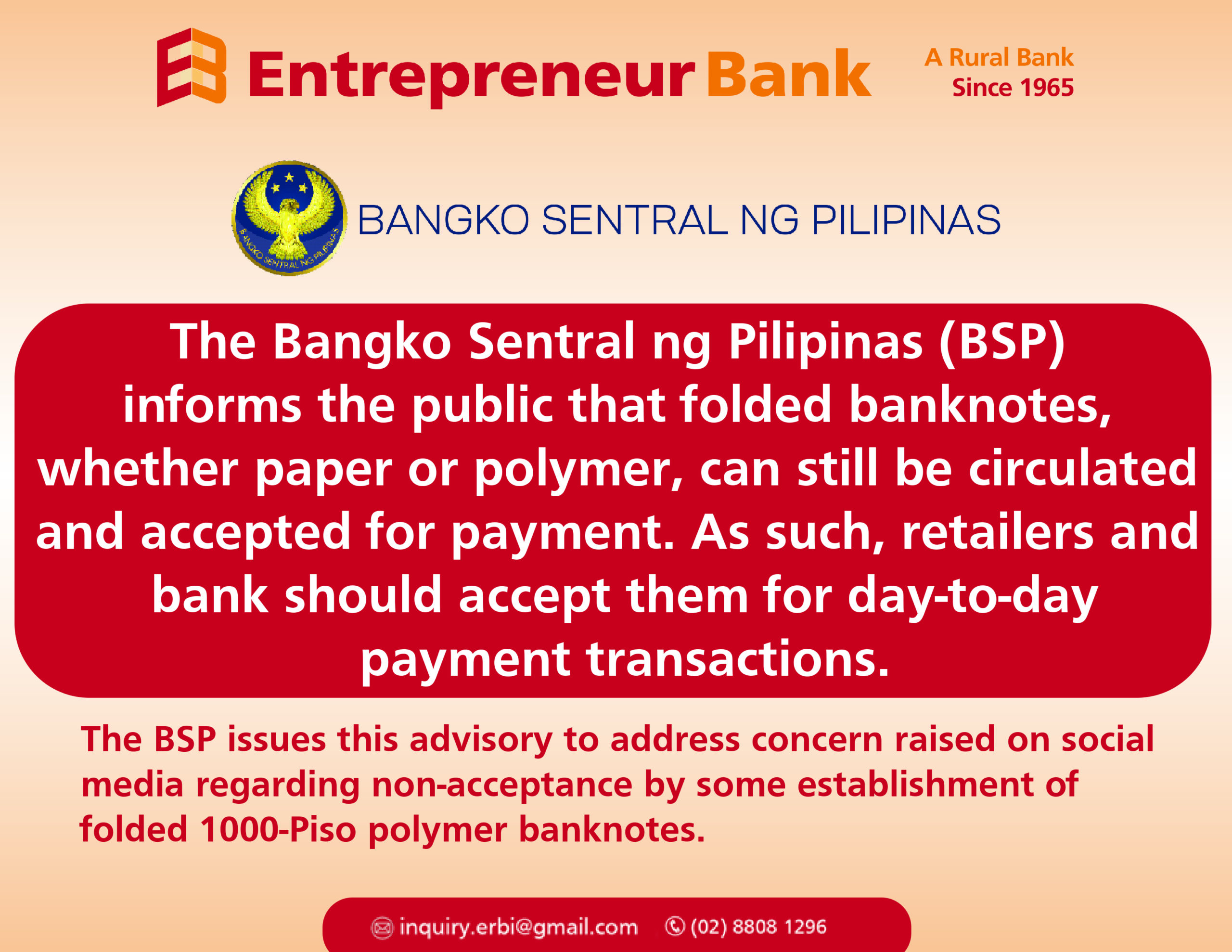 Entrepreneur Bank

A Rural Bank
Since 1965

BANGKO SENTRAL NG PILIPINAS

BANGKO SENTRAL NG PILIPINAS

The Bangko Sentral ng Pilipinas (BSP) informs the public that folded banknotes, whether paper or polymer, can still be circulated and accepted for payment. As such, retailers and bank should accept them for day-to-day payment transactions.

The BSP issues this advisory to address concern raised on social media regarding non-acceptance by some establishment of folded 1000-Piso polymer banknotes.

inquiry.erbi@gmail.com (02) 8808 1296